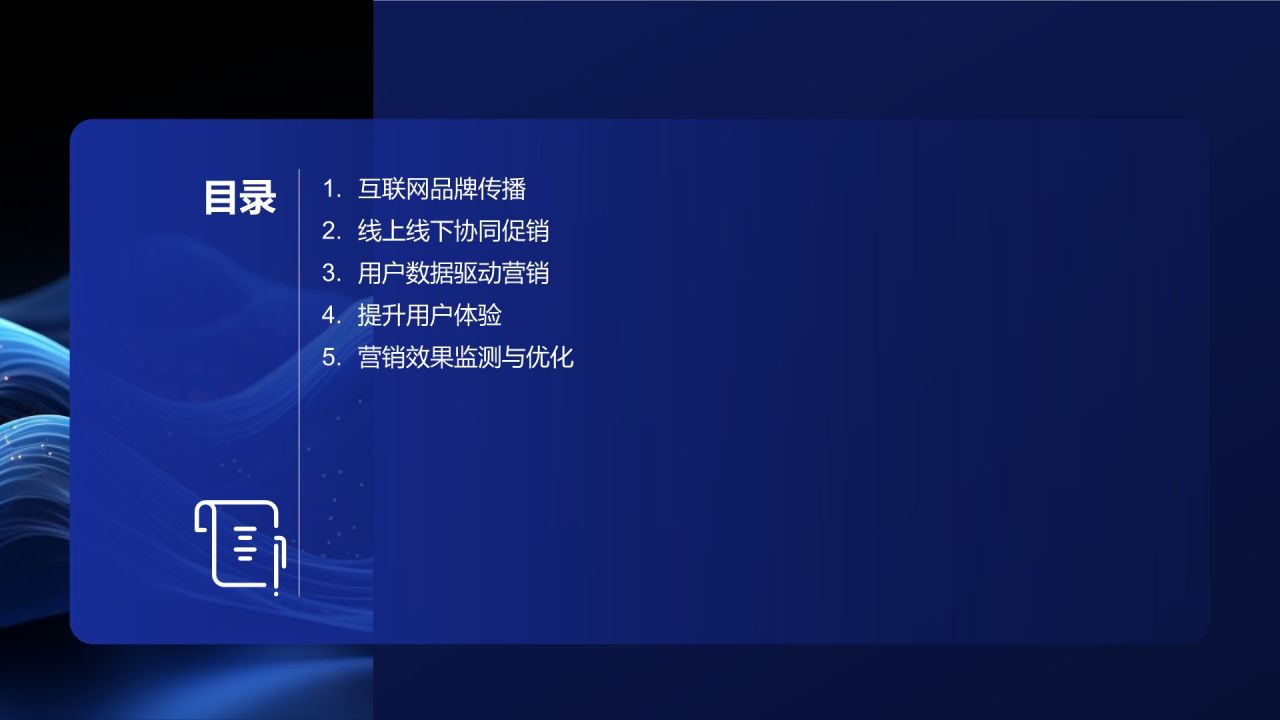 目录

1. 互联网品牌传播
2. 线上线下协同促销
3. 用户数据驱动营销
4. 提升用户体验
5. 营销效果监测与优化